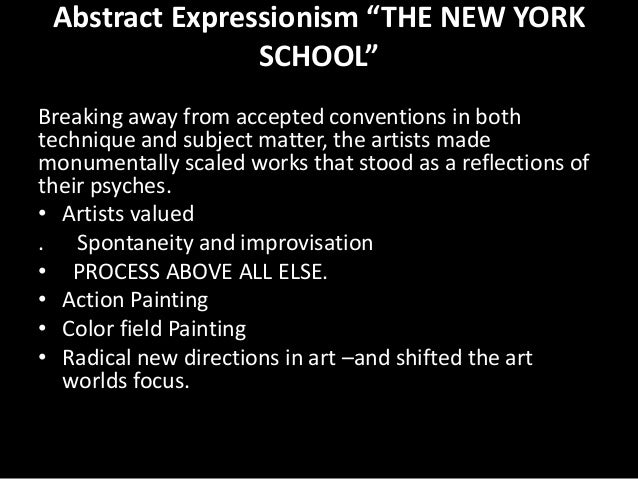 Abstract Expressionism “THE NEW YORK SCHOOL”

Breaking away from accepted conventions in both technique and subject matter, the artists made monumentally scaled works that stood as a reflections of their psyches.

• Artists valued
. Spontaneity and improvisation
• PROCESS ABOVE ALL ELSE.
• Action Painting
• Color field Painting
• Radical new directions in art –and shifted the art worlds focus.